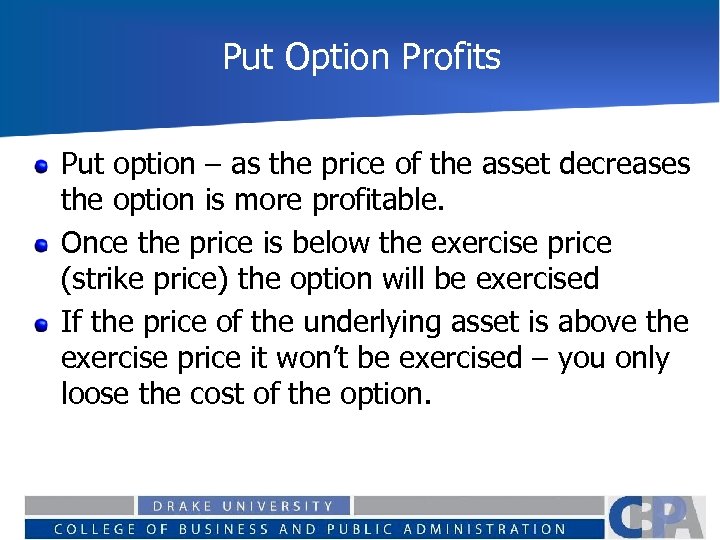 Put Option Profits

- Put option – as the price of the asset decreases the option is more profitable.
- Once the price is below the exercise price (strike price) the option will be exercised
- If the price of the underlying asset is above the exercise price it won't be exercised – you only loose the cost of the option.

DRAKE UNIVERSITY
COLLEGE OF BUSINESS AND PUBLIC ADMINISTRATION
CBPA